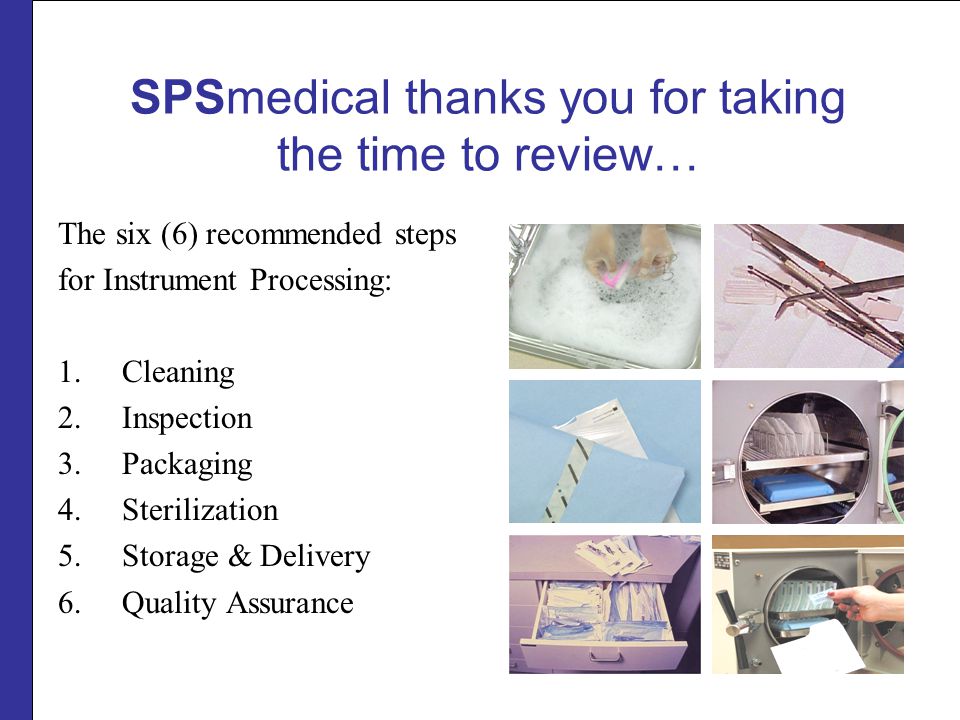 SPSmedical thanks you for taking the time to review…

The six (6) recommended steps for Instrument Processing:

1. Cleaning
2. Inspection
3. Packaging
4. Sterilization
5. Storage & Delivery
6. Quality Assurance